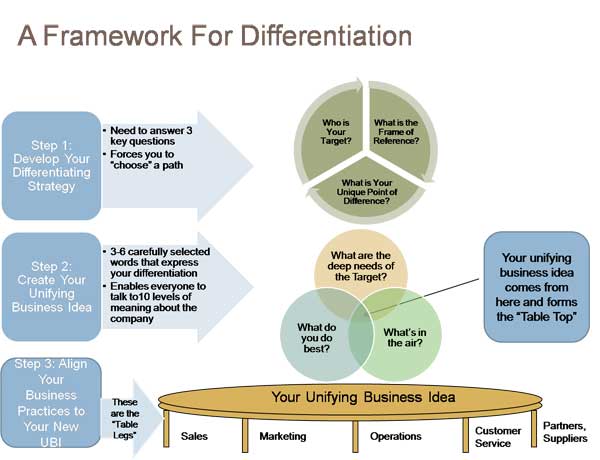 A Framework For Differentiation

Step 1: Develop Your Differentiating Strategy

• Need to answer 3 key questions
• Forces you to "choose" a path

Who is Your Target?

What is the Frame of Reference?

What is Your Unique Point of Difference?

Step 2: Create Your Unifying Business Idea

• 3-6 carefully selected words that express your differentiation
• Enables everyone to talk to10 levels of meaning about the company

What are the deep needs of the Target?

What do you do best?

What's in the air?

Your unifying business idea comes from here and forms the "Table Top"

Step 3: Align Your Business Practices to Your New UBI

These are the "Table Legs"

Your Unifying Business Idea

Sales

Marketing

Operations

Customer Service

Partners, Suppliers